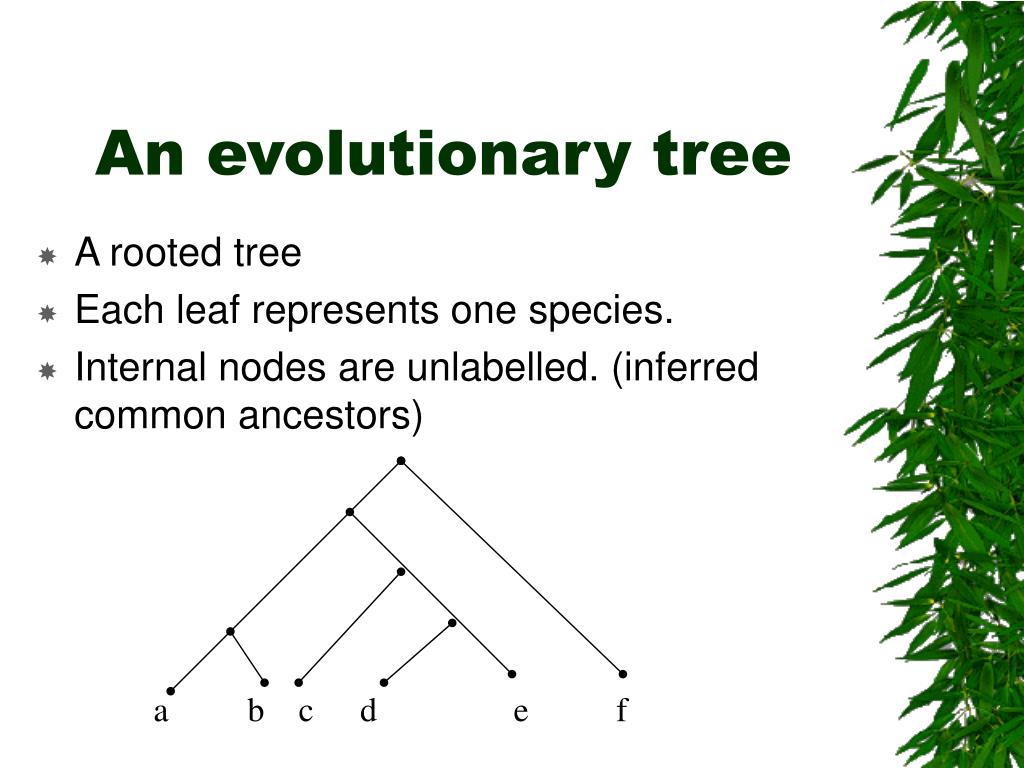 An evolutionary tree

A rooted tree

Each leaf represents one species.

Internal nodes are unlabelled. (inferred common ancestors)

a b c d e f